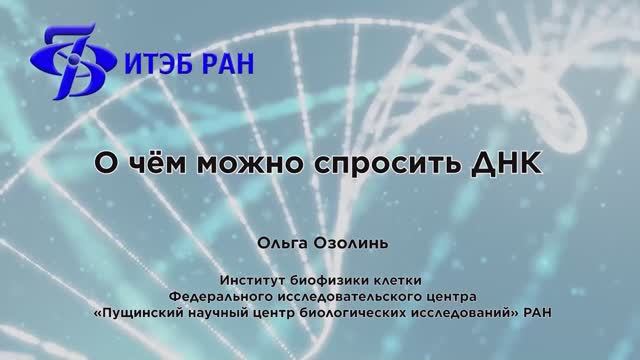 ИТЭБ РАН

О чём можно спросить ДНК

Ольга Озолинь

Институт биофизики клетки
Федерального исследовательского центра
«Пущинский научный центр биологических исследований» РАН